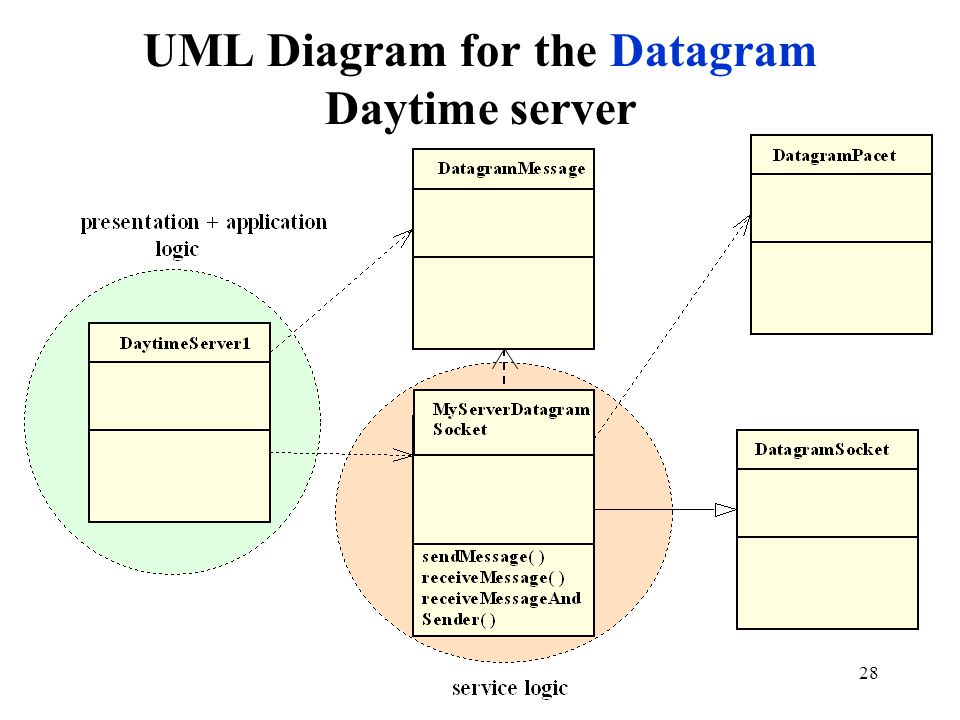 UML Diagram for the Datagram Daytime server

presentation + application logic

DatagramMessage

DatagramPacet

DaytimeServer1

MyServerDatagram Socket

sendMessage( )
receiveMessage( )
receiveMessageAnd Sender( )

DatagramSocket

service logic

28